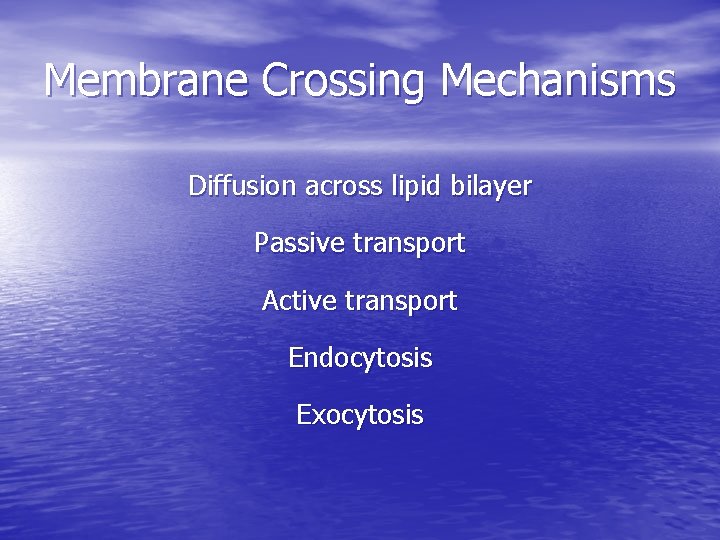 Membrane Crossing Mechanisms

Diffusion across lipid bilayer

Passive transport

Active transport

Endocytosis

Exocytosis